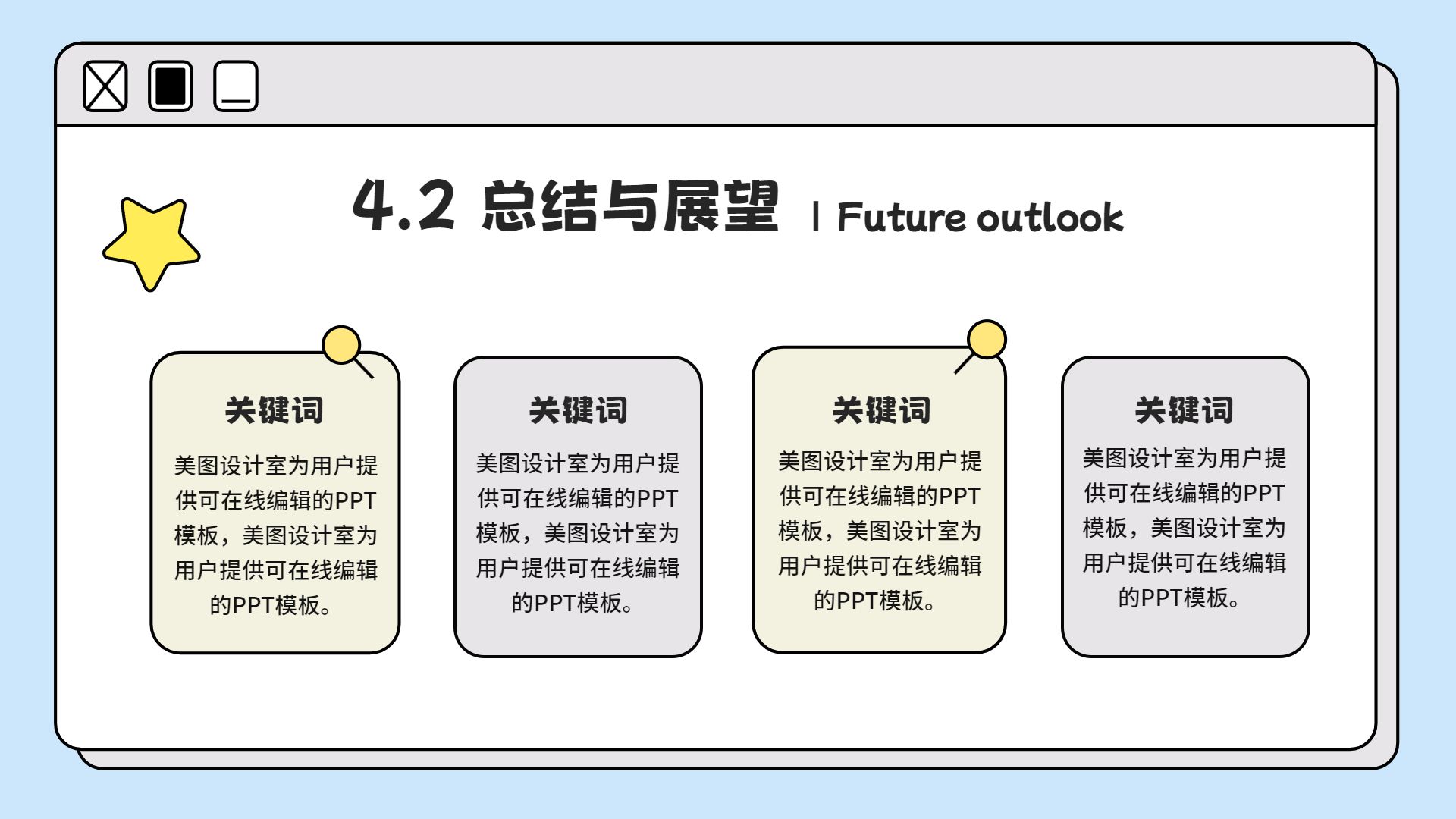 4.2 总结与展望 | Future outlook

关键词

美图设计室为用户提供可在线编辑的PPT模板，美图设计室为用户提供可在线编辑的PPT模板。

关键词

美图设计室为用户提供可在线编辑的PPT模板，美图设计室为用户提供可在线编辑的PPT模板。

关键词

美图设计室为用户提供可在线编辑的PPT模板，美图设计室为用户提供可在线编辑的PPT模板。

关键词

美图设计室为用户提供可在线编辑的PPT模板，美图设计室为用户提供可在线编辑的PPT模板。